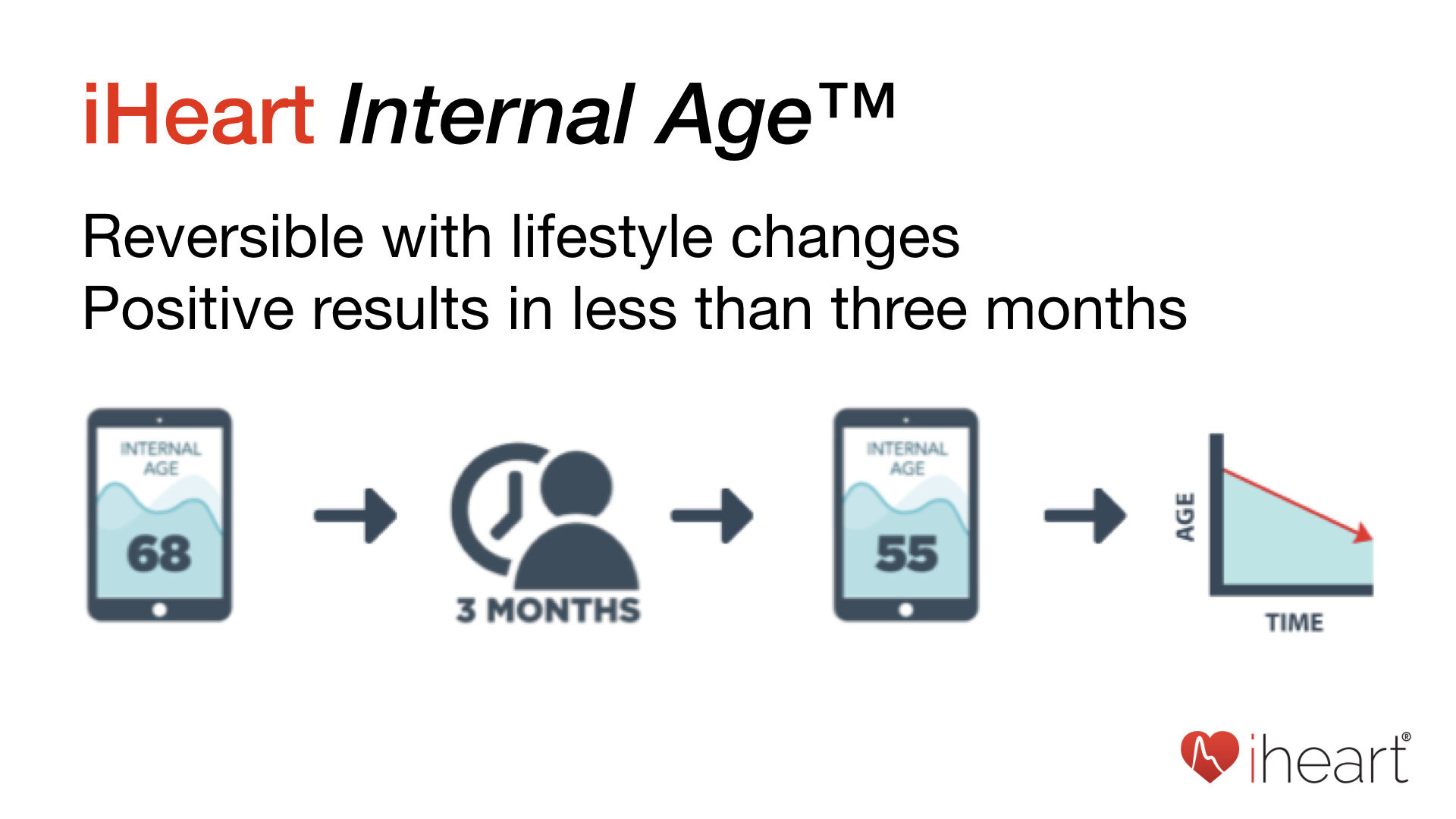 iHeart Internal Age™

Reversible with lifestyle changes
Positive results in less than three months

INTERNAL AGE
68

3 MONTHS

INTERNAL AGE
55

AGE

TIME

iheart®